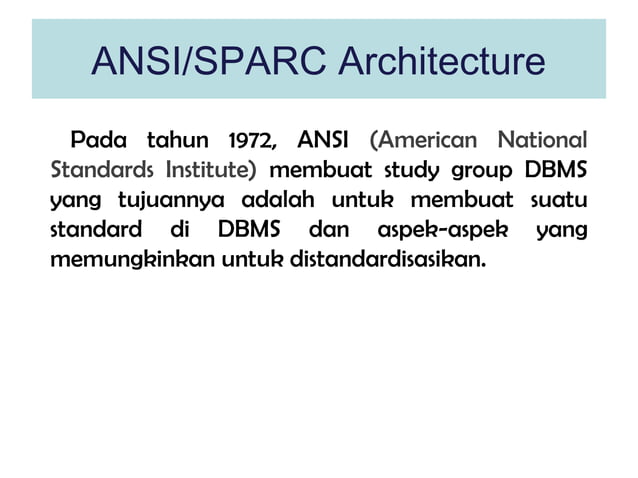 ANSI/SPARC Architecture

Pada tahun 1972, ANSI (American National Standards Institute) membuat study group DBMS yang tujuannya adalah untuk membuat suatu standard di DBMS dan aspek-aspek yang memungkinkan untuk distandardisasikan.